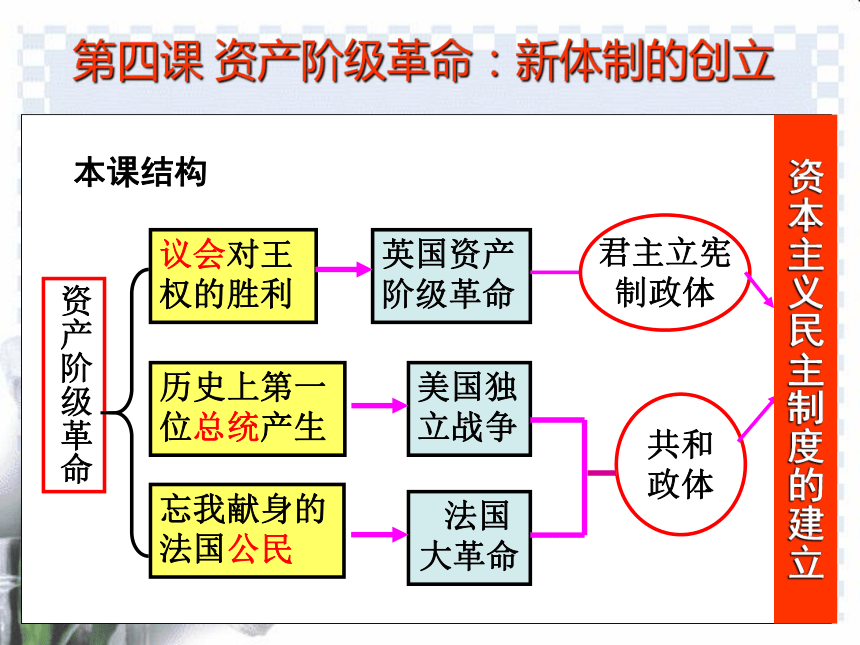 第四课 资产阶级革命：新体制的创立

本课结构

资产阶级革命

议会对王权的胜利

英国资产阶级革命

君主立宪制政体

历史上第一位总统产生

美国独立战争

忘我献身的法国公民

法国大革命

共和政体

资本主义民主制度的建立